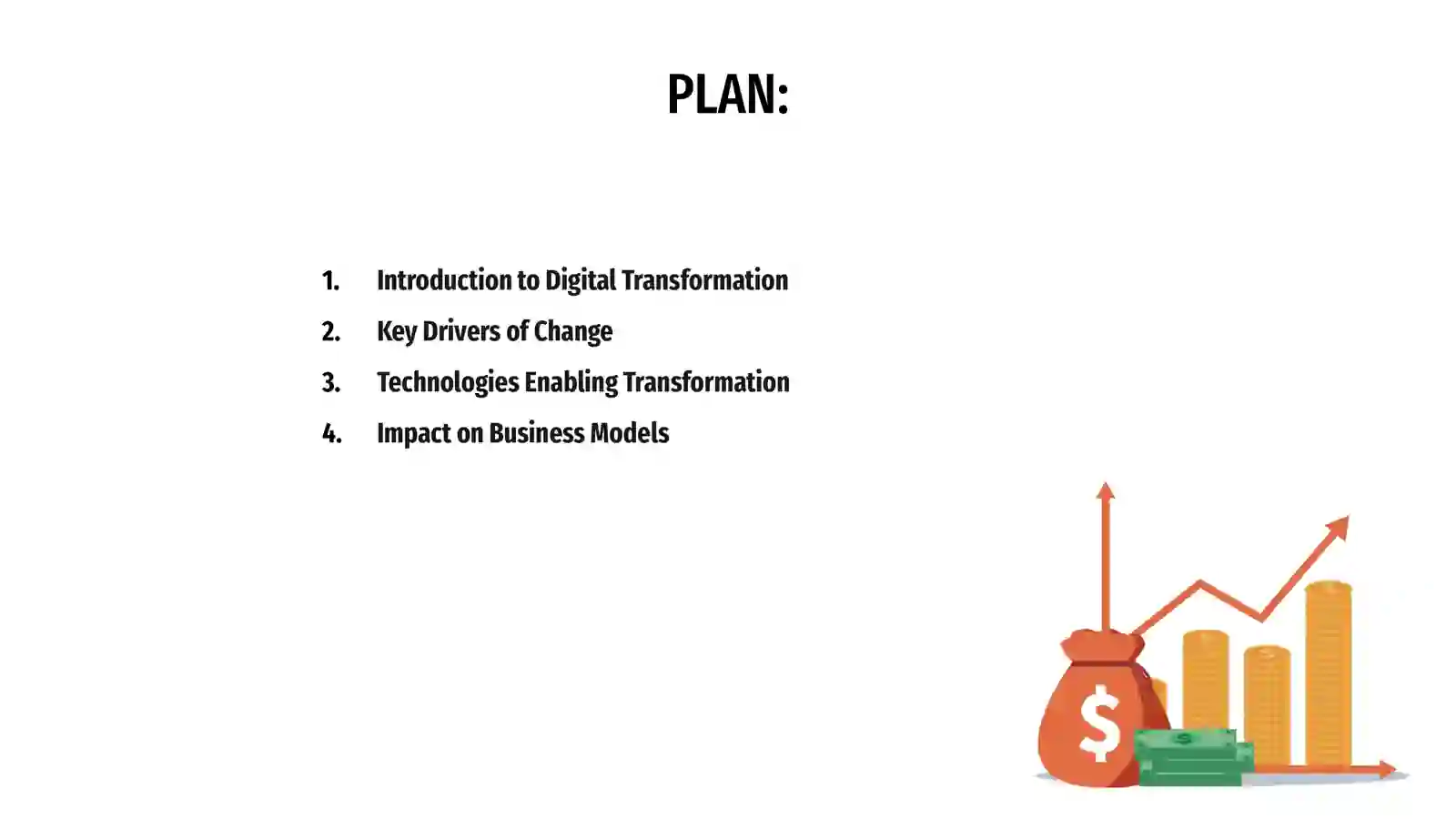 PLAN:

1. Introduction to Digital Transformation
2. Key Drivers of Change
3. Technologies Enabling Transformation
4. Impact on Business Models

$